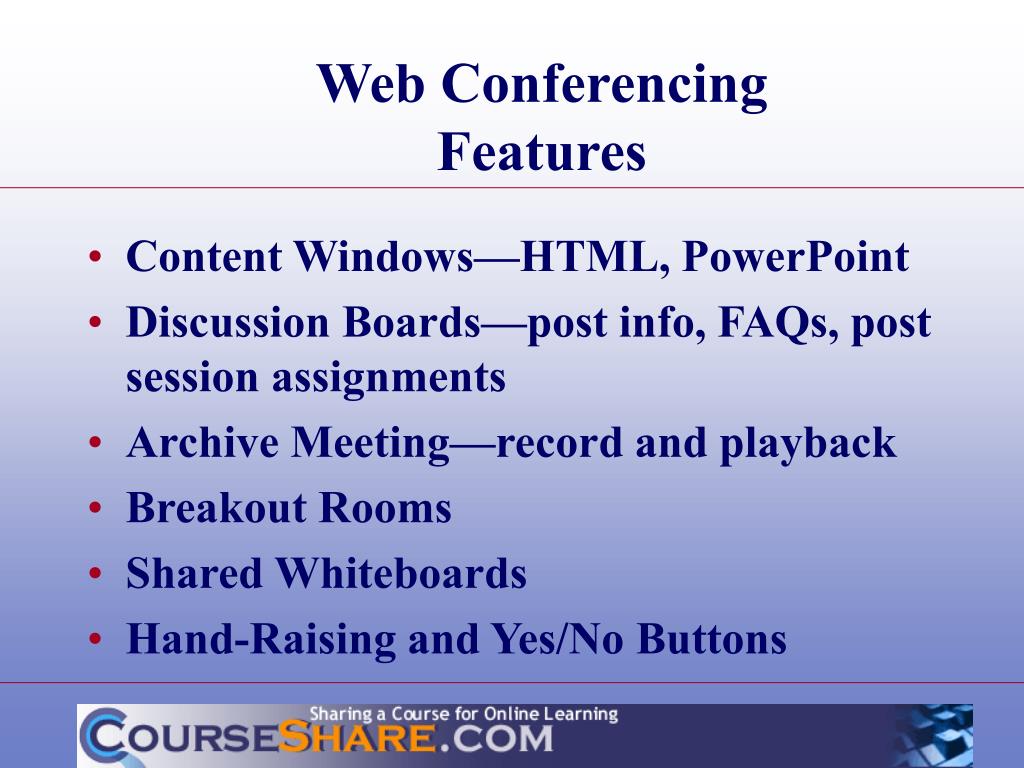 Web Conferencing Features

• Content Windows—HTML, PowerPoint
• Discussion Boards—post info, FAQs, post session assignments
• Archive Meeting—record and playback
• Breakout Rooms
• Shared Whiteboards
• Hand-Raising and Yes/No Buttons

Sharing a Course for Online Learning
COURSESHARE.COM